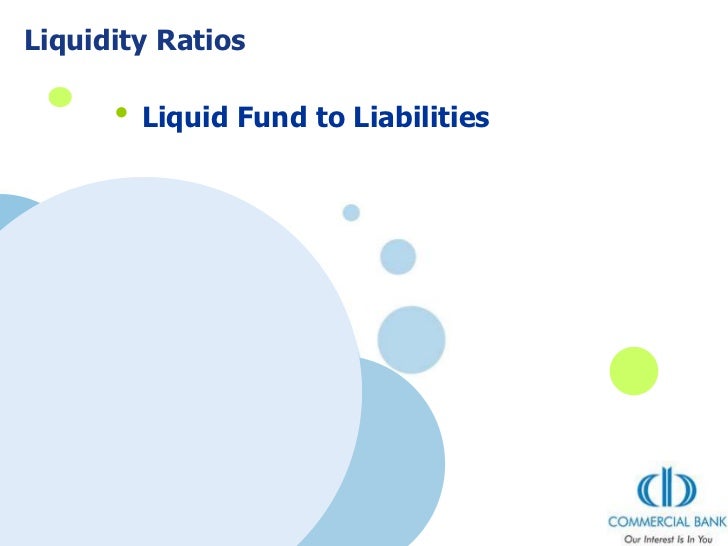 Liquidity Ratios

• Liquid Fund to Liabilities

COMMERCIAL BANK
Our Interest Is In You